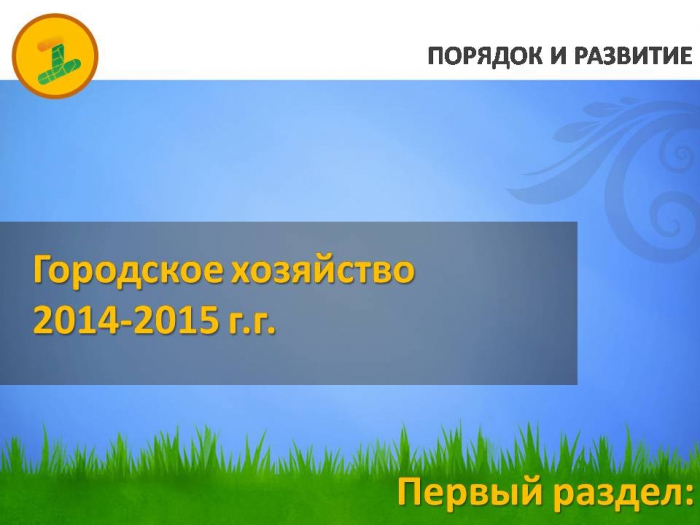 ПОРЯДОК И РАЗВИТИЕ

Городское хозяйство 2014-2015 г.г.

Первый раздел: